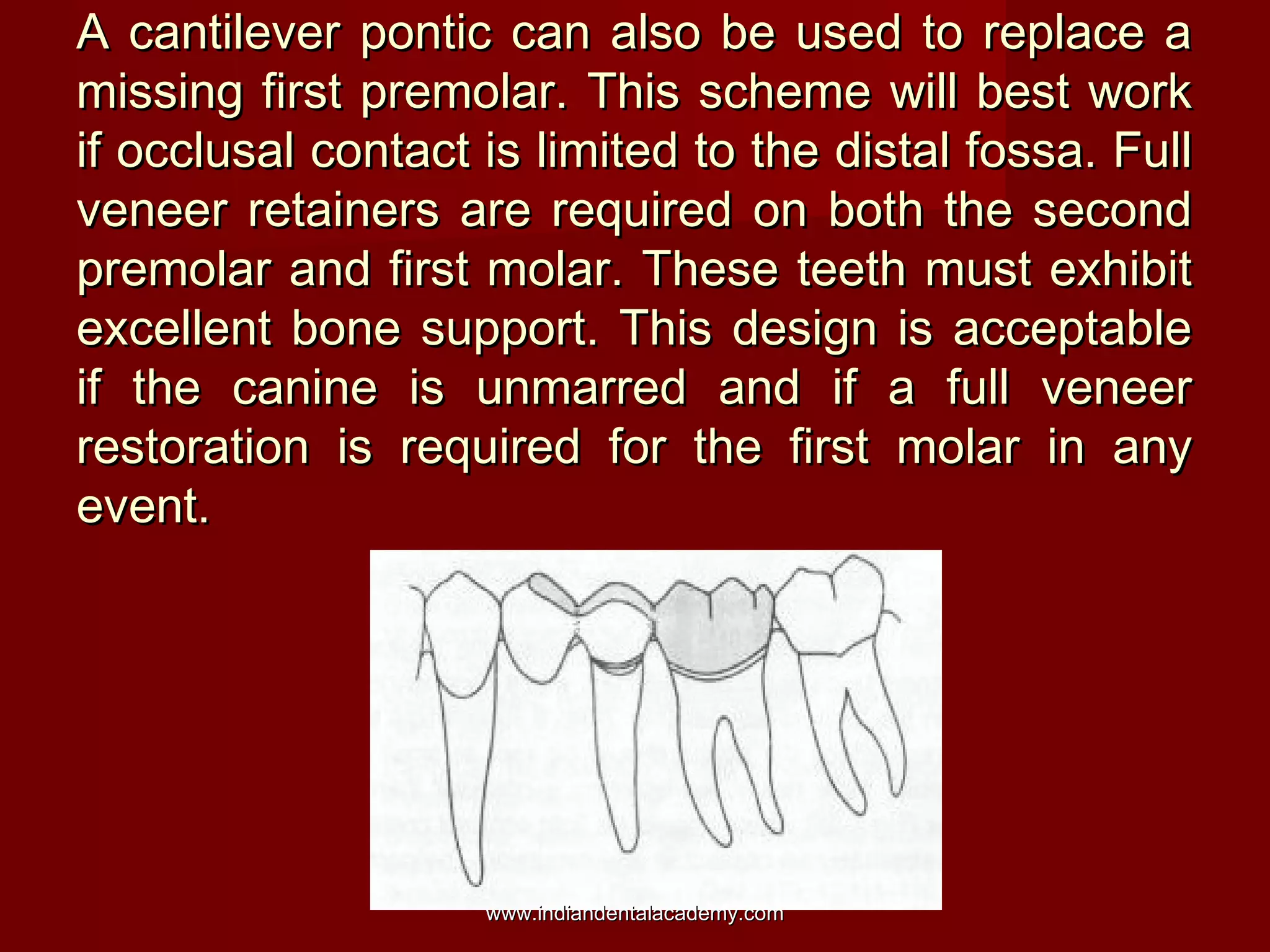 A cantilever pontic can also be used to replace a missing first premolar. This scheme will best work if occlusal contact is limited to the distal fossa. Full veneer retainers are required on both the second premolar and first molar. These teeth must exhibit excellent bone support. This design is acceptable if the canine is unmarred and if a full veneer restoration is required for the first molar in any event.

www.indiandentalacademy.com